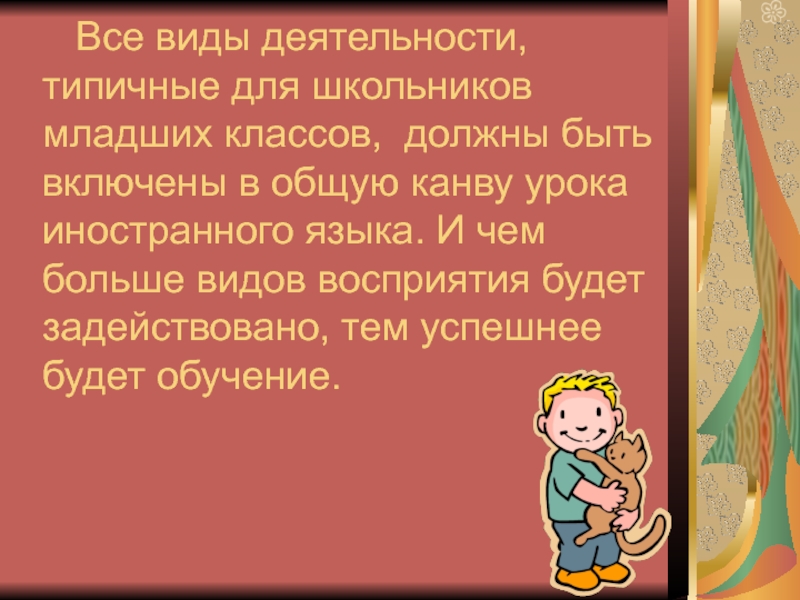 Все виды деятельности, типичные для школьников младших классов,  должны быть включены в общую канву урока иностранного языка. И чем больше видов восприятия будет задействовано, тем успешнее будет обучение.